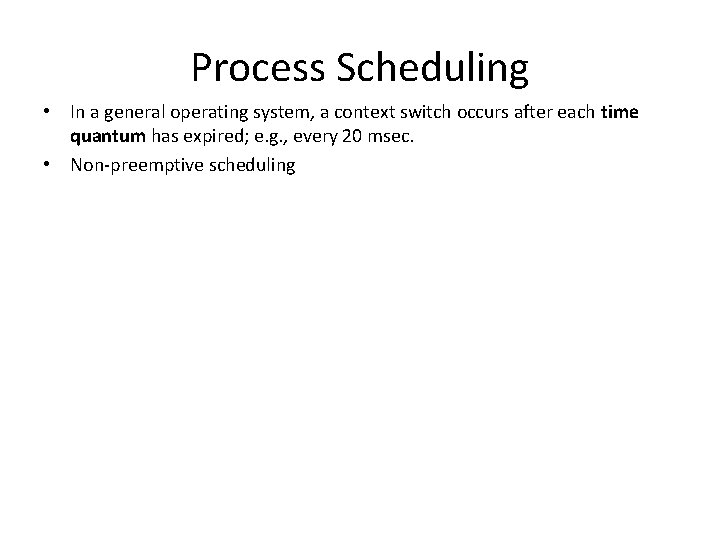 Process Scheduling

• In a general operating system, a context switch occurs after each time quantum has expired; e.g., every 20 msec.
• Non-preemptive scheduling